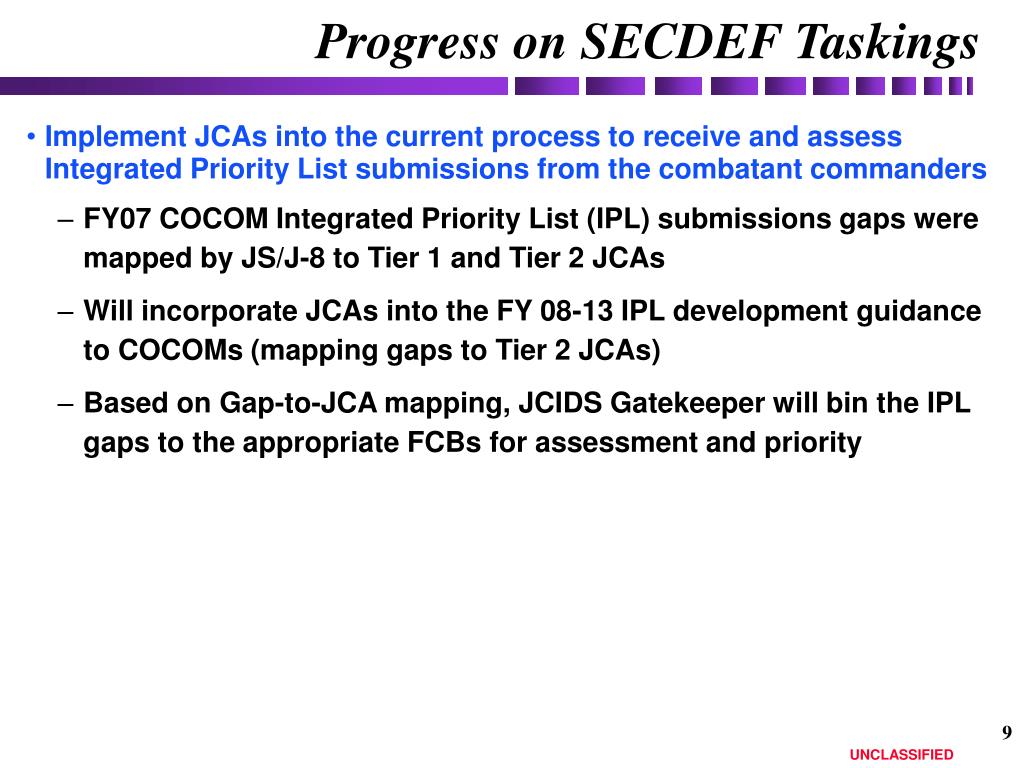 Progress on SECDEF Taskings

• Implement JCAs into the current process to receive and assess Integrated Priority List submissions from the combatant commanders

– FY07 COCOM Integrated Priority List (IPL) submissions gaps were mapped by JS/J-8 to Tier 1 and Tier 2 JCAs

– Will incorporate JCAs into the FY 08-13 IPL development guidance to COCOMs (mapping gaps to Tier 2 JCAs)

– Based on Gap-to-JCA mapping, JCIDS Gatekeeper will bin the IPL gaps to the appropriate FCBs for assessment and priority

9

UNCLASSIFIED